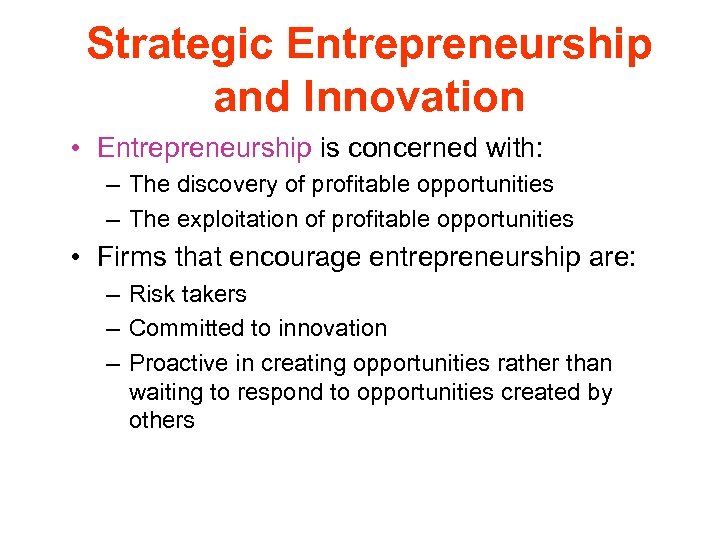 Strategic Entrepreneurship and Innovation

• Entrepreneurship is concerned with:
– The discovery of profitable opportunities
– The exploitation of profitable opportunities

• Firms that encourage entrepreneurship are:
– Risk takers
– Committed to innovation
– Proactive in creating opportunities rather than waiting to respond to opportunities created by others